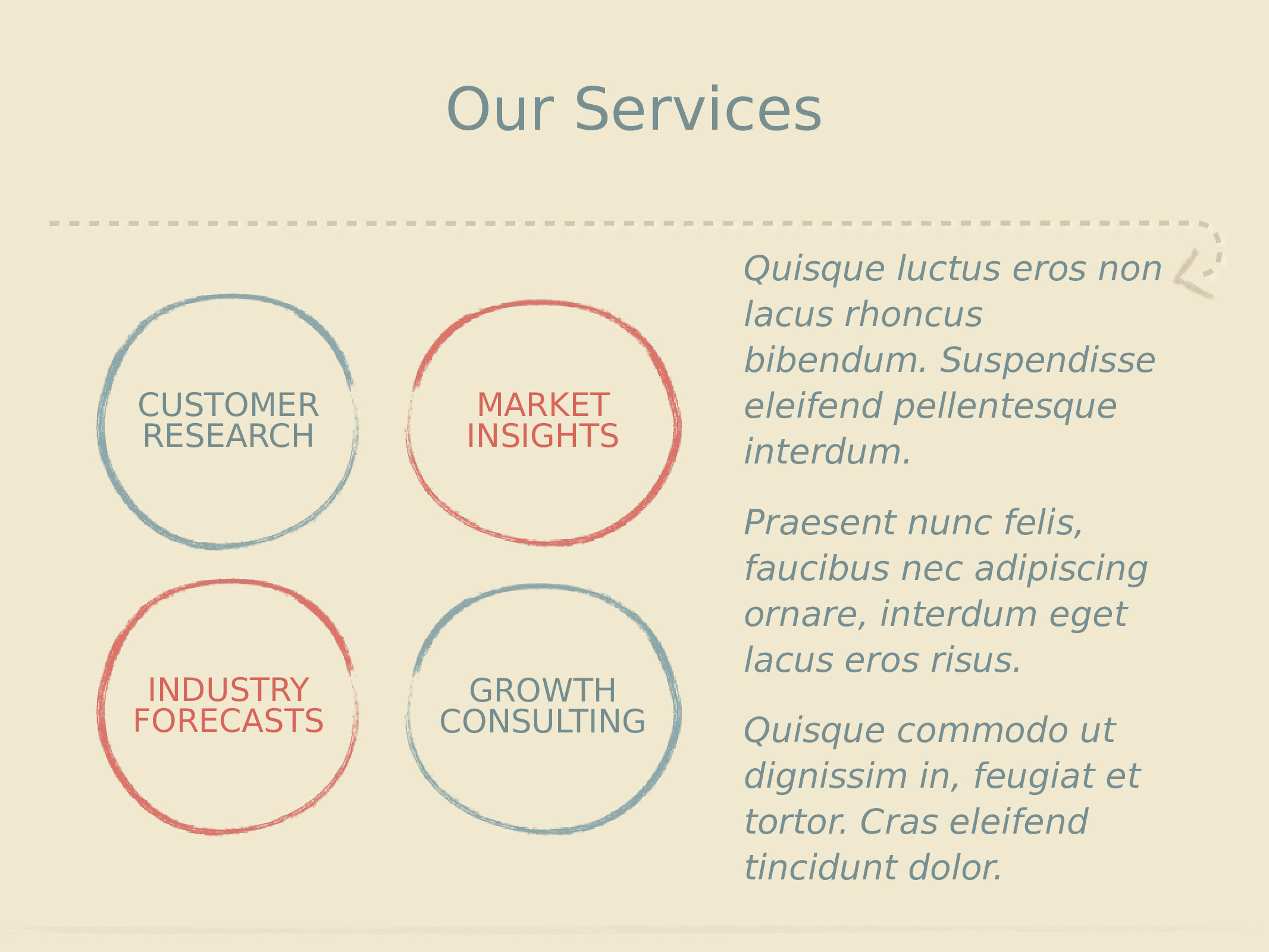 Our Services

CUSTOMER RESEARCH

MARKET INSIGHTS

INDUSTRY FORECASTS

GROWTH CONSULTING

Quisque luctus eros non lacus rhoncus bibendum. Suspendisse eleifend pellentesque interdum.

Praesent nunc felis, faucibus nec adipiscing ornare, interdum eget lacus eros risus.

Quisque commodo ut dignissim in, feugiat et tortor. Cras eleifend tincidunt dolor.